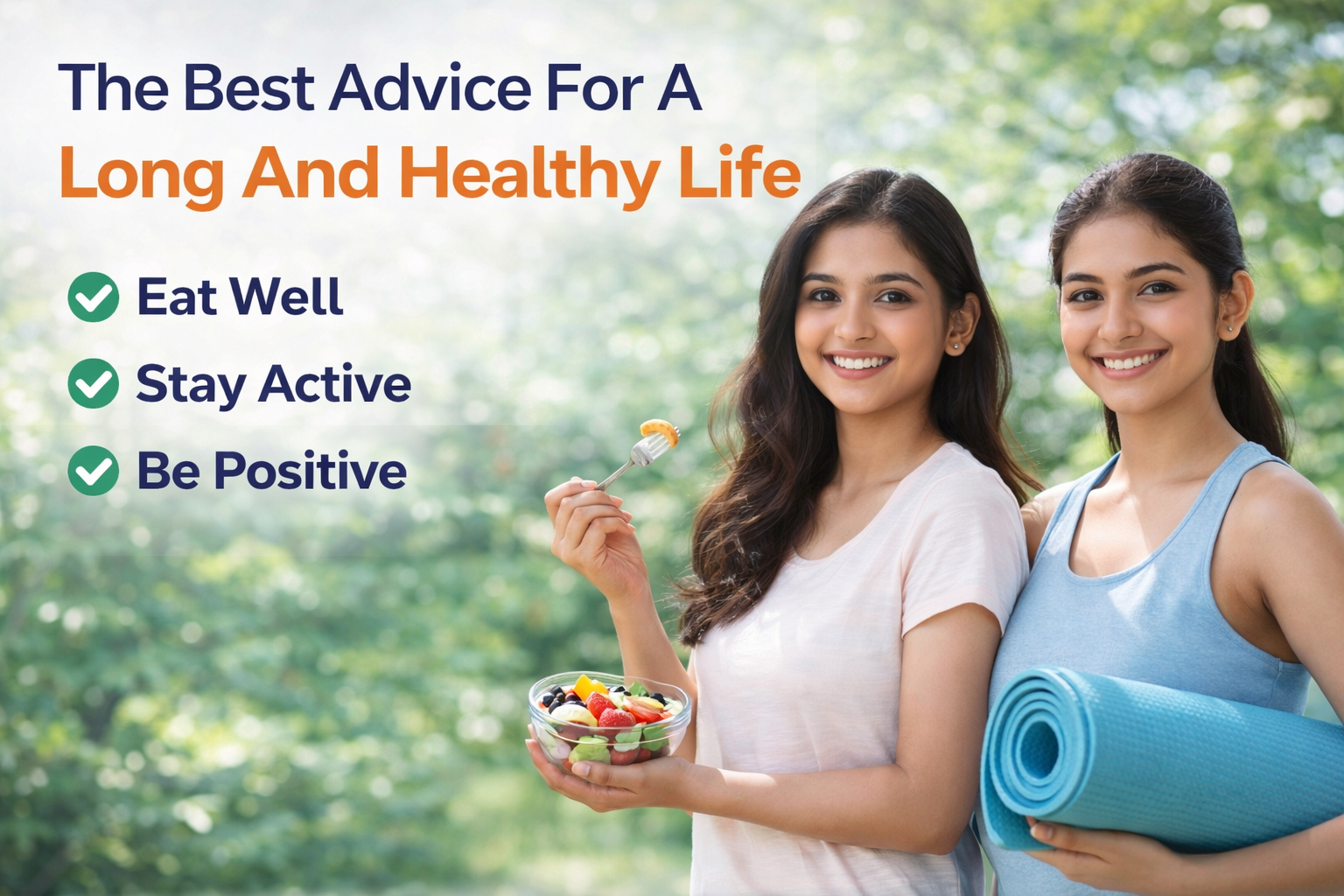 The Best Advice For A
Long And Healthy Life

Eat Well
Stay Active
Be Positive